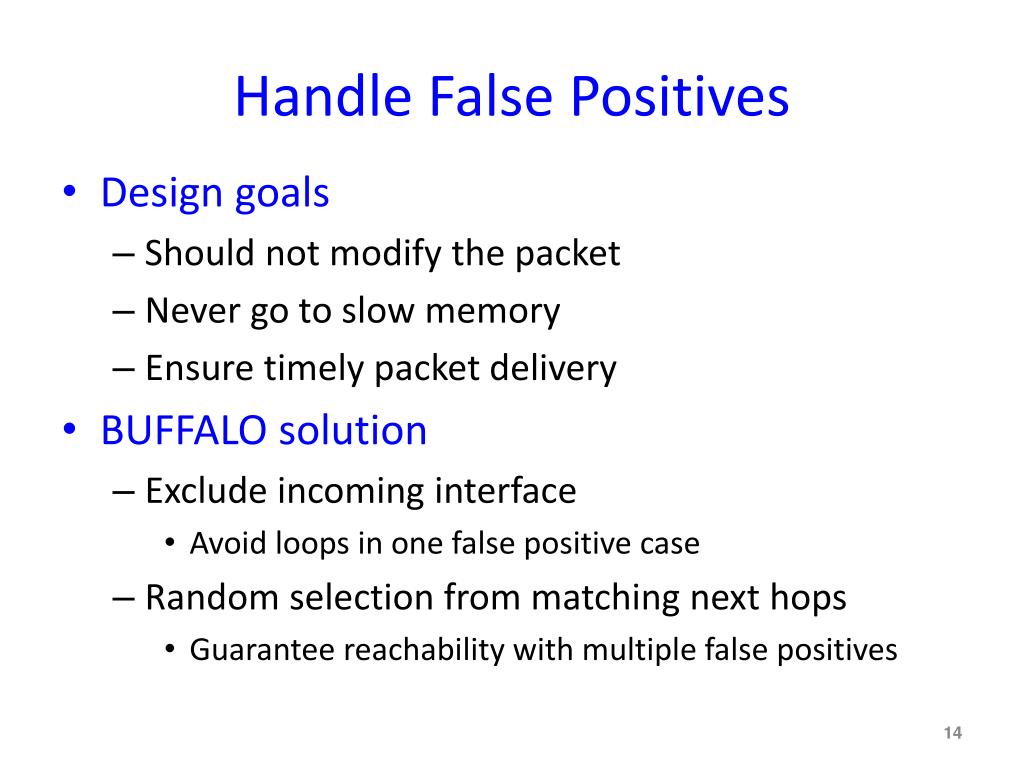 Handle False Positives

• Design goals
– Should not modify the packet
– Never go to slow memory
– Ensure timely packet delivery
• BUFFALO solution
– Exclude incoming interface
• Avoid loops in one false positive case
– Random selection from matching next hops
• Guarantee reachability with multiple false positives

14